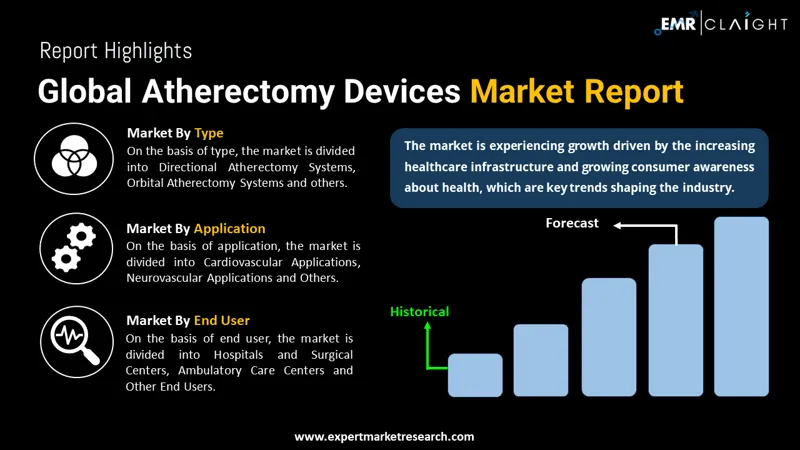 EMR | CLAIGHT

Report Highlights

Global Atherectomy Devices Market Report

Market By Type
On the basis of type, the market is divided into Directional Atherectomy Systems, Orbital Atherectomy Systems and others.

Market By Application
On the basis of application, the market is divided into Cardiovascular Applications, Neurovascular Applications and Others.

Market By End User
On the basis of end user, the market is divided into Hospitals and Surgical Centers, Ambulatory Care Centers and Other End Users.

The market is experiencing growth driven by the increasing healthcare infrastructure and growing consumer awareness about health, which are key trends shaping the industry.

Forecast

Historical

www.expertmarketresearch.com